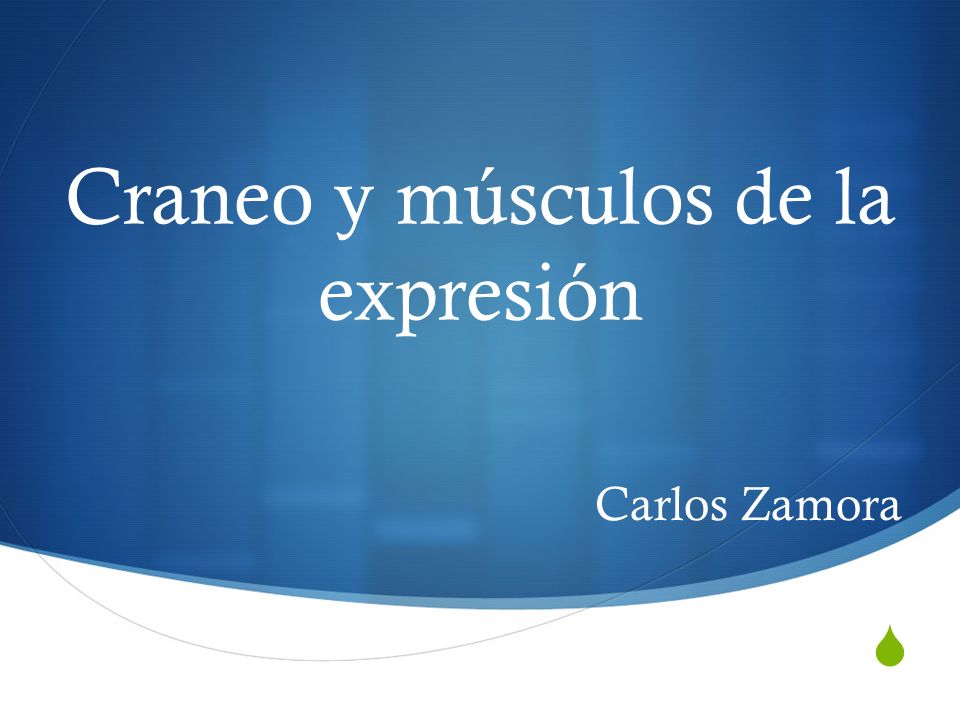 Craneo y músculos de la expresión

Carlos Zamora